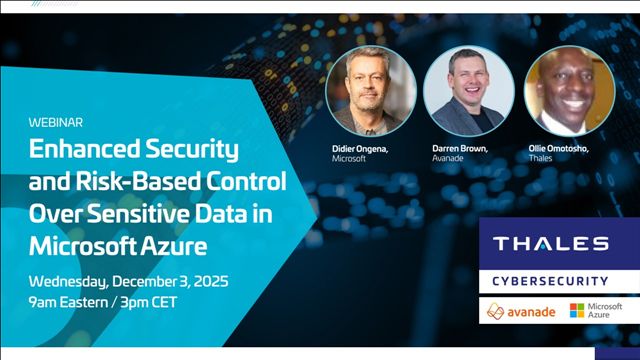 WEBINAR

Enhanced Security and Risk-Based Control Over Sensitive Data in Microsoft Azure

Wednesday, December 3, 2025
9am Eastern / 3pm CET

Didier Ongena, Microsoft

Darren Brown, Avanade

Ollie Omotosho, Thales

THALES

CYBERSECURITY

avanade

Microsoft Azure